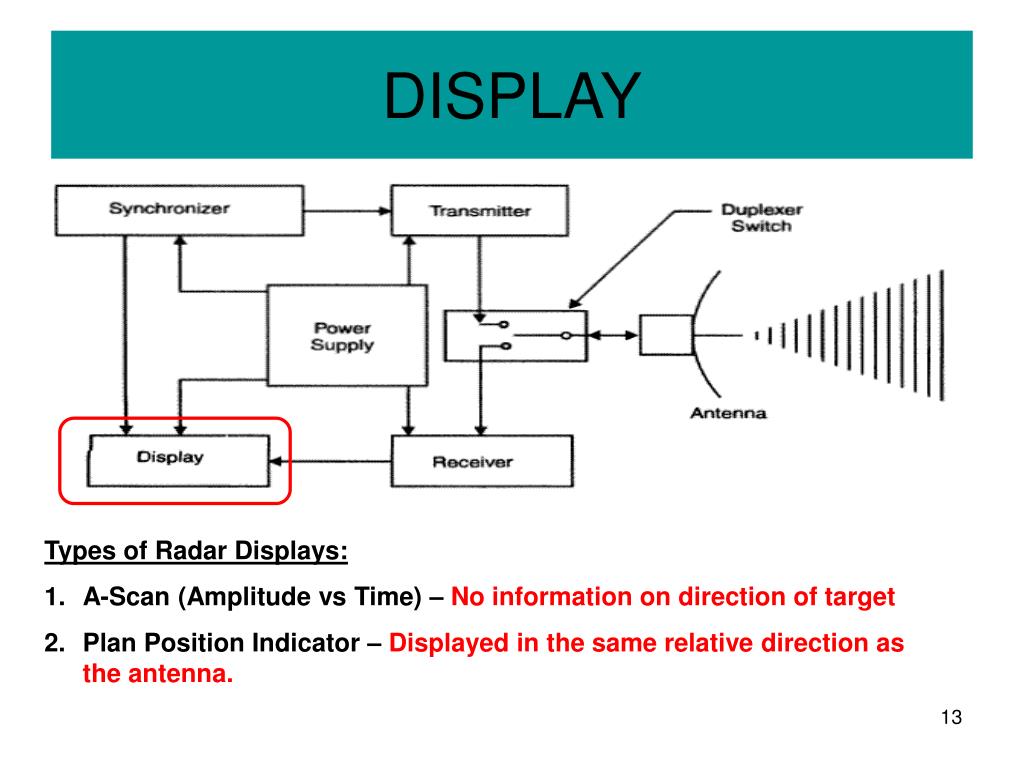 DISPLAY

Synchronizer

Transmitter

Duplexer Switch

Power Supply

Antenna

Display

Receiver

Types of Radar Displays:

1. A-Scan (Amplitude vs Time) – No information on direction of target

2. Plan Position Indicator – Displayed in the same relative direction as the antenna.

13